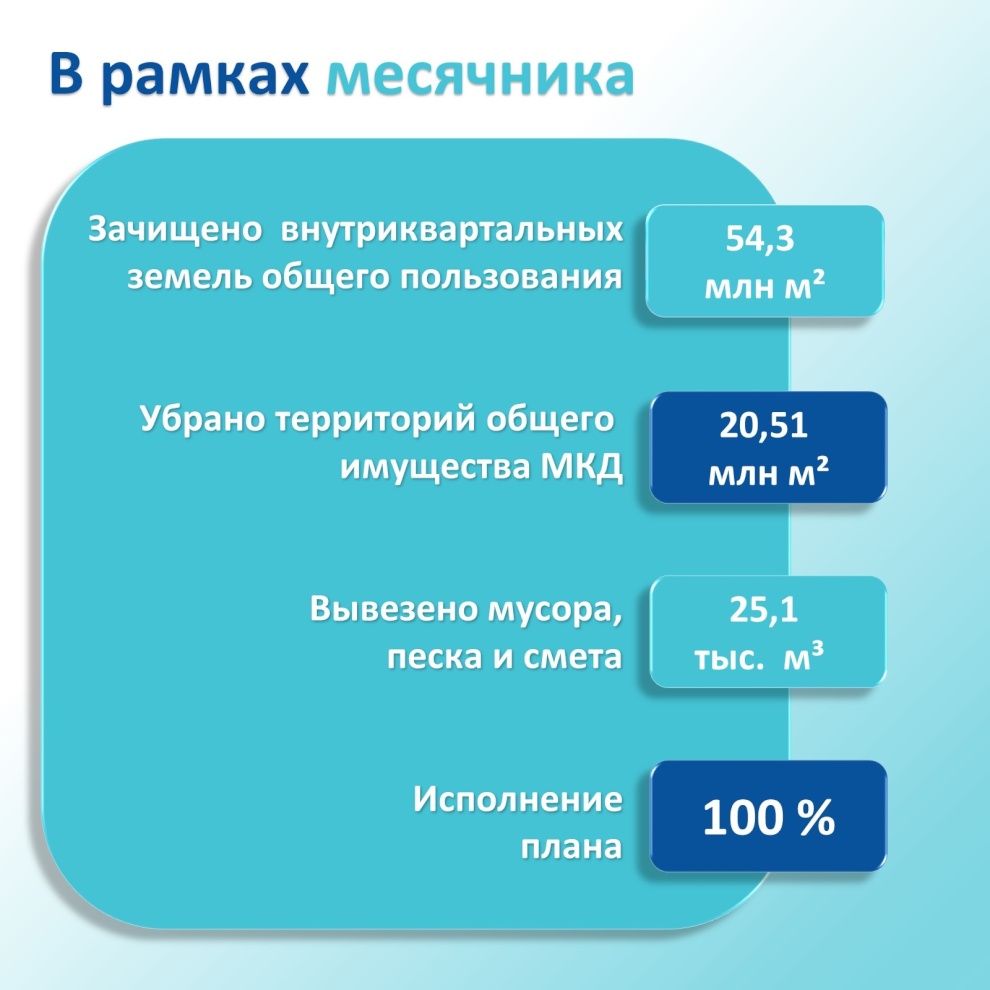 В рамках месячника

Зачищено внутриквартальных земель общего пользования

54,3 млн м²

Убрано территорий общего имущества МКД

20,51 млн м²

Вывезено мусора, песка и смета

25,1 тыс. м³

Исполнение плана

100 %